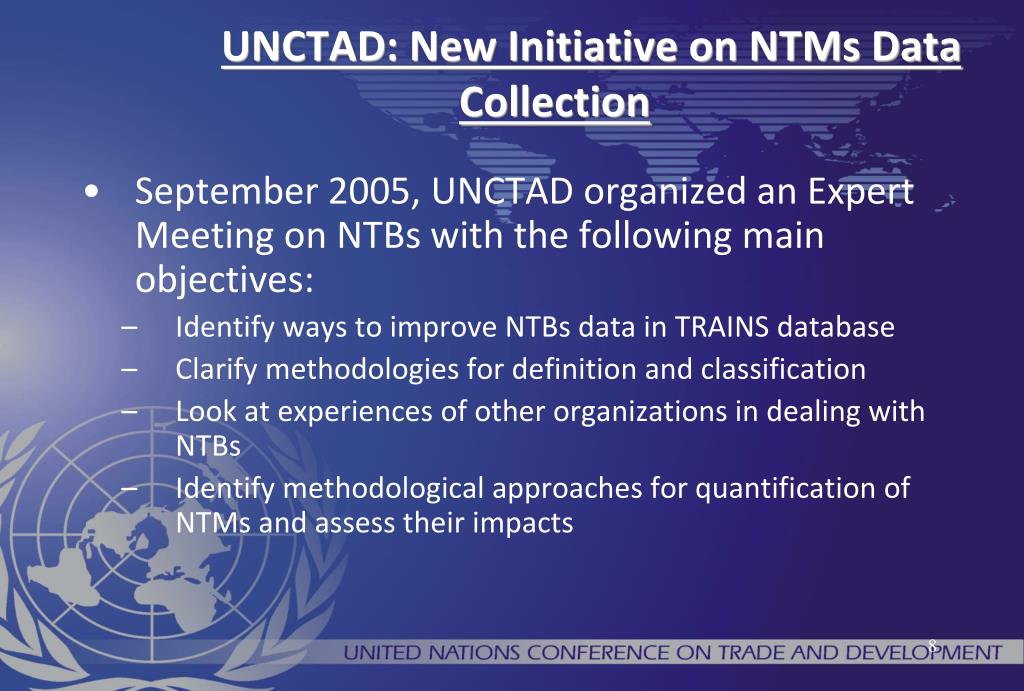 UNCTAD: New Initiative on NTMs Data Collection

• September 2005, UNCTAD organized an Expert Meeting on NTBs with the following main objectives:
– Identify ways to improve NTBs data in TRAINS database
– Clarify methodologies for definition and classification
– Look at experiences of other organizations in dealing with NTBs
– Identify methodological approaches for quantification of NTMs and assess their impacts

8

UNITED NATIONS CONFERENCE ON TRADE AND DEVELOPMENT